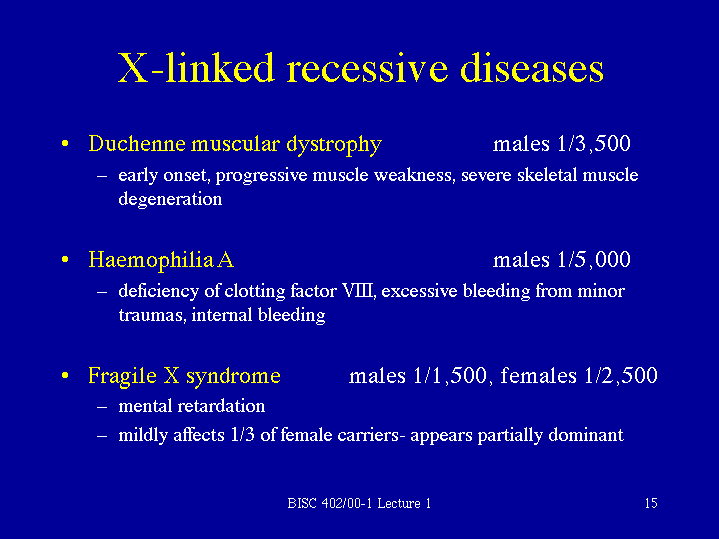 X-linked recessive diseases

• Duchenne muscular dystrophy males 1/3,500
– early onset, progressive muscle weakness, severe skeletal muscle degeneration

• Haemophilia A males 1/5,000
– deficiency of clotting factor VIII, excessive bleeding from minor traumas, internal bleeding

• Fragile X syndrome males 1/1,500, females 1/2,500
– mental retardation
– mildly affects 1/3 of female carriers- appears partially dominant

BISC 402/00-1 Lecture 1 15